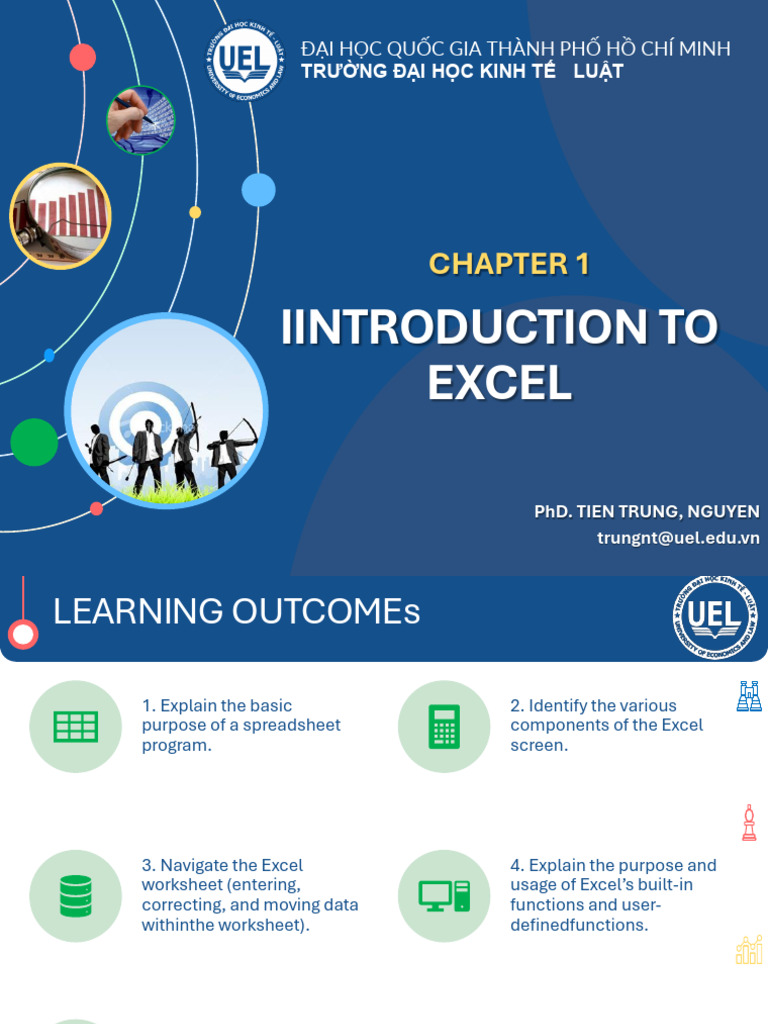 TRƯỜNG ĐẠI HỌC KINH TẾ - LUẬT
UEL
UNIVERSITY OF ECONOMICS AND LAW

ĐẠI HỌC QUỐC GIA THÀNH PHỐ HỒ CHÍ MINH
TRƯỜNG ĐẠI HỌC KINH TẾ LUẬT

CHAPTER 1

IINTRODUCTION TO EXCEL

PhD. TIEN TRUNG, NGUYEN
trungnt@uel.edu.vn

LEARNING OUTCOMEs

TRƯỜNG ĐẠI HỌC KINH TẾ - LUẬT
UEL
UNIVERSITY OF ECONOMICS AND LAW

1. Explain the basic purpose of a spreadsheet program.

2. Identify the various components of the Excel screen.

3. Navigate the Excel worksheet (entering, correcting, and moving data withinthe worksheet).

4. Explain the purpose and usage of Excel's built-in functions and user-definedfunctions.